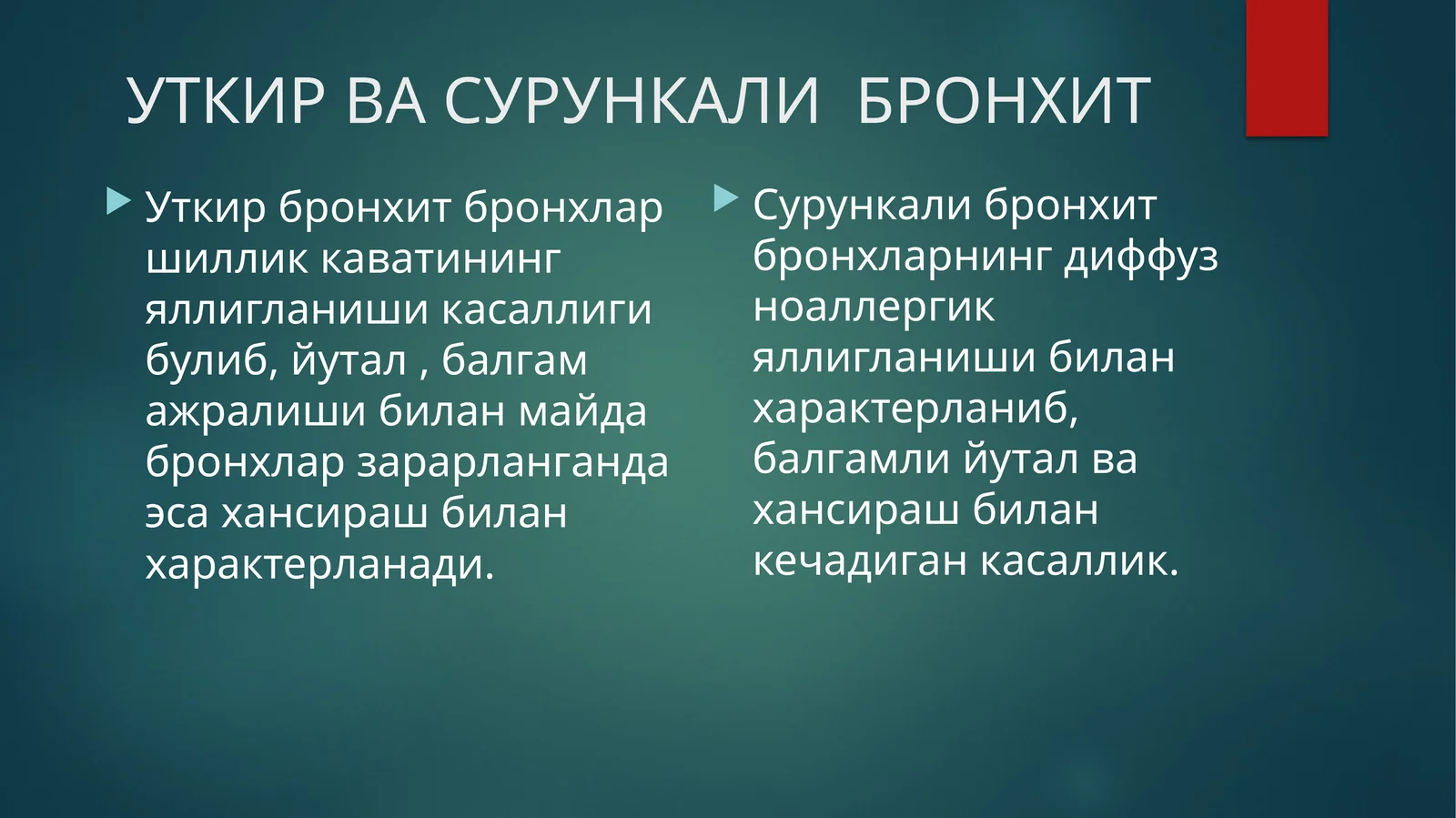 УТКИР ВА СУРУНКАЛИ  БРОНХИТ

Уткир бронхит бронхлар шиллик каватининг яллигланиши касаллиги булиб, йутал , балгам ажралиши билан майда бронхлар зарарланганда эса хансираш билан характерланади.

Сурункали бронхит бронхларнинг диффуз ноаллергик яллигланиши билан характерланиб, балгамли йутал ва хансираш билан кечадиган касаллик.